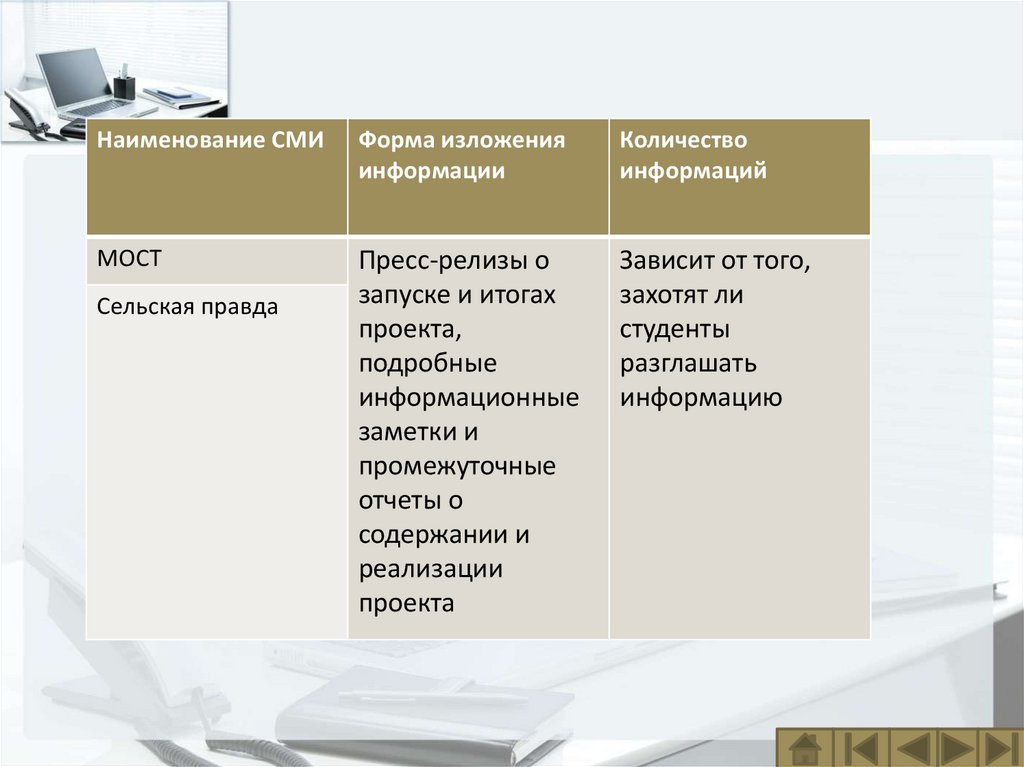 | Наименование СМИ | Форма изложения информации | Количество информаций |
|---|---|---|
| МОСТ | Пресс-релизы о запуске и итогах проекта, подробные информационные заметки и промежуточные отчеты о содержании и реализации проекта | Зависит от того, захотят ли студенты разглашать информацию |
| Сельская правда | | |